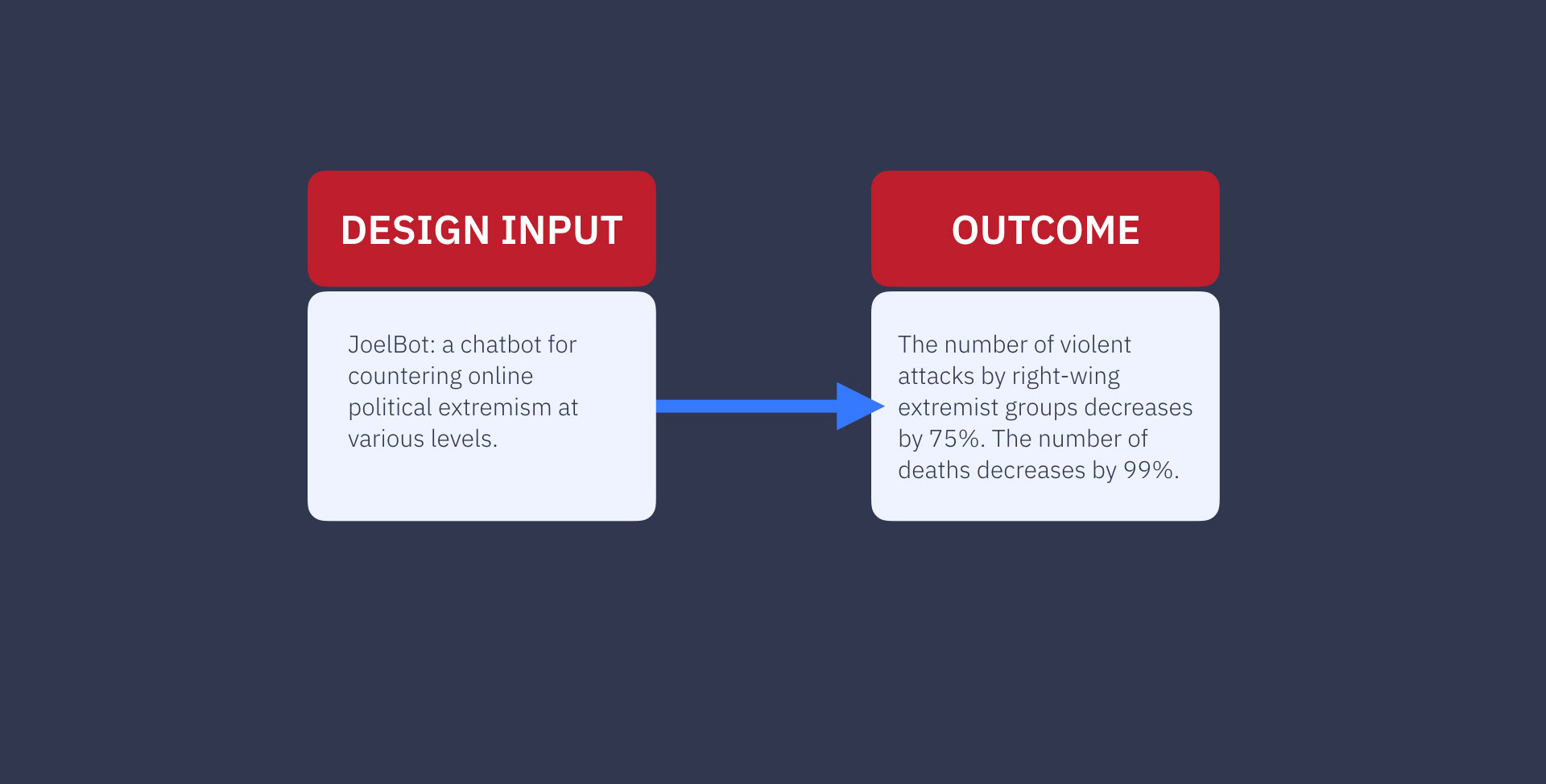 DESIGN INPUT

JoelBot: a chatbot for countering online political extremism at various levels.

OUTCOME

The number of violent attacks by right-wing extremist groups decreases by 75%. The number of deaths decreases by 99%.